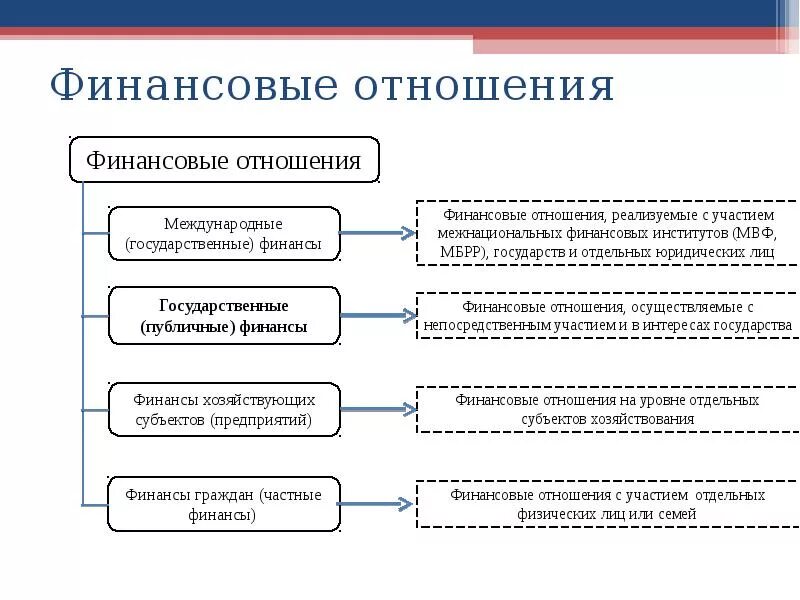 Финансовые отношения

Финансовые отношения

Международные (государственные) финансы

Финансовые отношения, реализуемые с участием межнациональных финансовых институтов (МВФ, МБРР), государств и отдельных юридических лиц

Государственные (публичные) финансы

Финансовые отношения, осуществляемые с непосредственным участием и в интересах государства

Финансы хозяйствующих субъектов (предприятий)

Финансовые отношения на уровне отдельных субъектов хозяйствования

Финансы граждан (частные финансы)

Финансовые отношения с участием отдельных физических лиц или семей